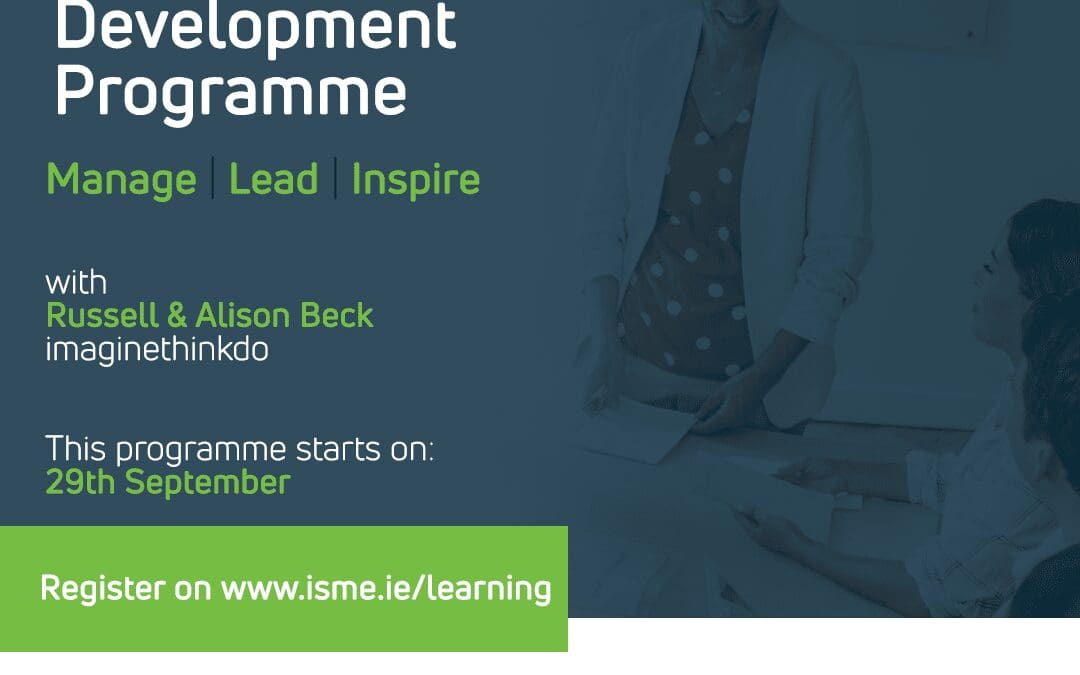 Development Programme

Manage | Lead | Inspire

with
Russell & Alison Beck
imaginethinkdo

This programme starts on:
29th September

Register on www.isme.ie/learning